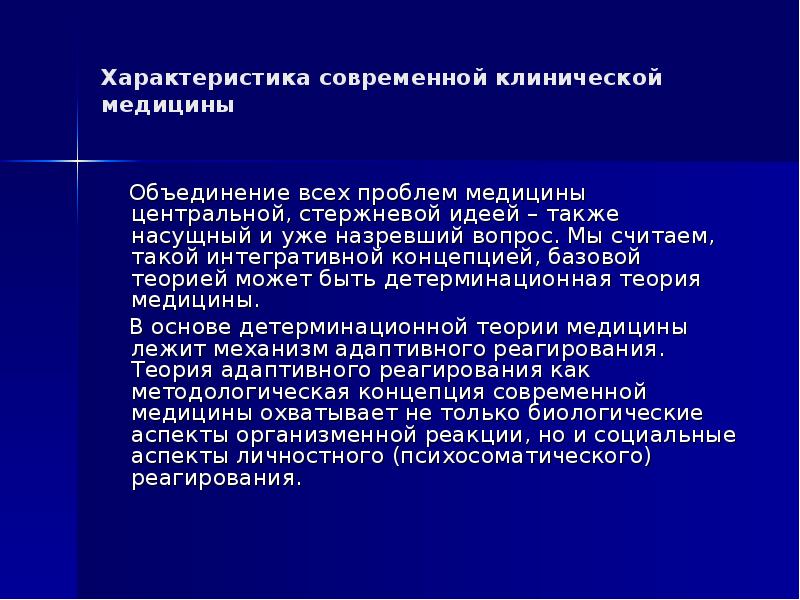 Характеристика современной клинической медицины

Объединение всех проблем медицины центральной, стержневой идеей – также насущный и уже назревший вопрос. Мы считаем, такой интегративной концепцией, базовой теорией может быть детерминационная теория медицины.

В основе детерминационной теории медицины лежит механизм адаптивного реагирования. Теория адаптивного реагирования как методологическая концепция современной медицины охватывает не только биологические аспекты организменной реакции, но и социальные аспекты личностного (психосоматического) реагирования.